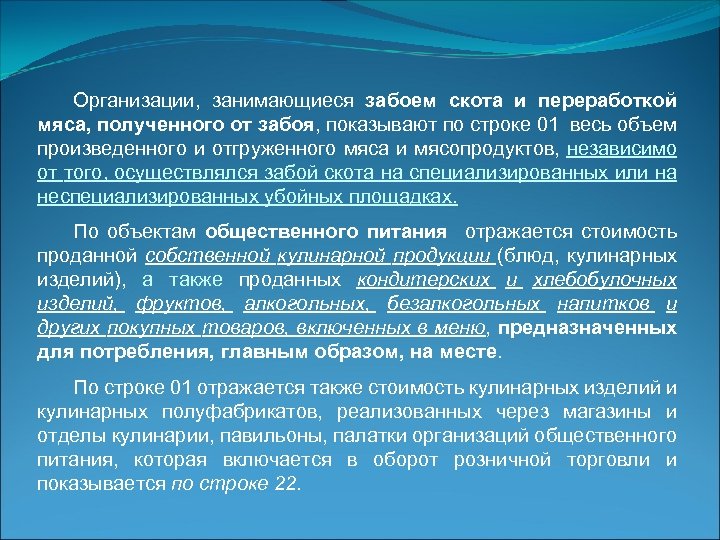 Организации, занимающиеся забоем скота и переработкой мяса, полученного от забоя, показывают по строке 01 весь объем произведенного и отгруженного мяса и мясопродуктов, независимо от того, осуществлялся забой скота на специализированных или на неспециализированных убойных площадках.

По объектам общественного питания отражается стоимость проданной собственной кулинарной продукции (блюд, кулинарных изделий), а также проданных кондитерских и хлебобулочных изделий, фруктов, алкогольных, безалкогольных напитков и других покупных товаров, включенных в меню, предназначенных для потребления, главным образом, на месте.

По строке 01 отражается также стоимость кулинарных изделий и кулинарных полуфабрикатов, реализованных через магазины и отделы кулинарии, павильоны, палатки организаций общественного питания, которая включается в оборот розничной торговли и показывается по строке 22.